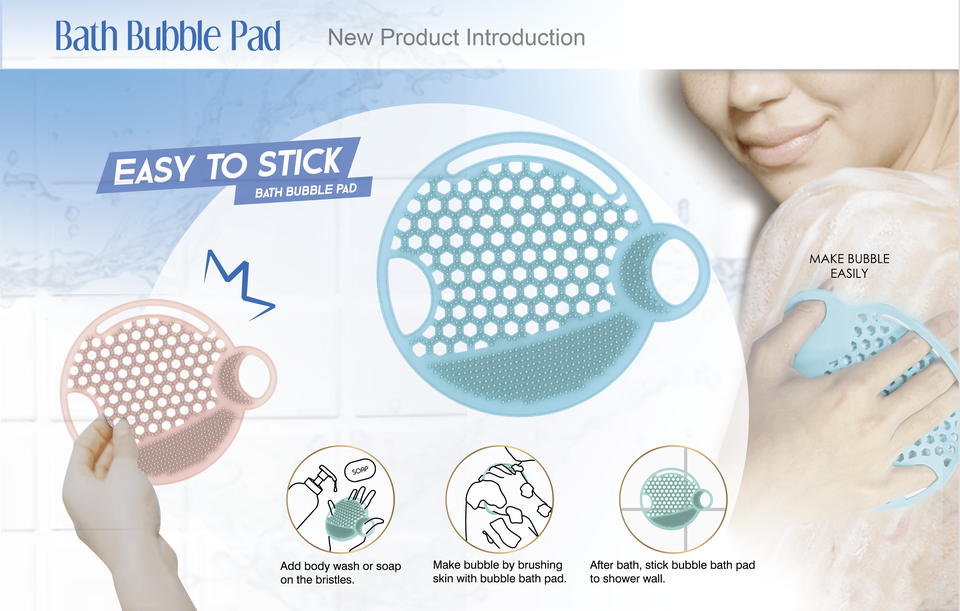 Bath Bubble Pad

New Product Introduction

EASY TO STICK

BATH BUBBLE PAD

MAKE BUBBLE EASILY

SOAP

Add body wash or soap on the bristles.

Make bubble by brushing skin with bubble bath pad.

After bath, stick bubble bath pad to shower wall.